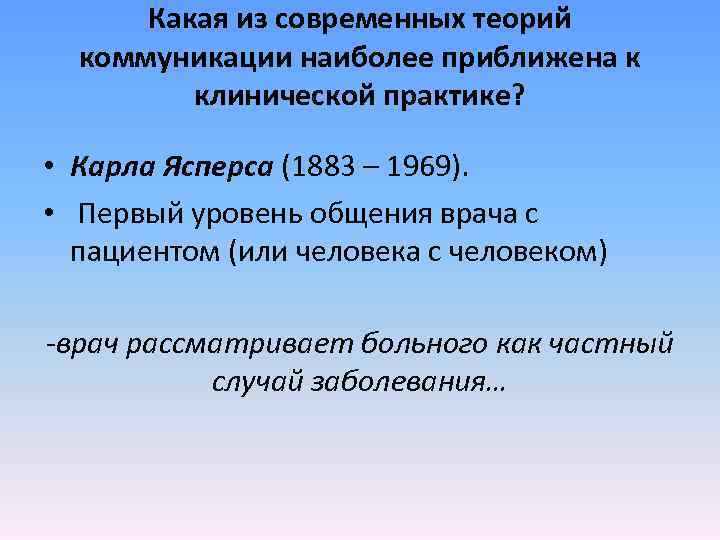 Какая из современных теорий коммуникации наиболее приближена к клинической практике?

• Карла Ясперса (1883 – 1969).

• Первый уровень общения врача с пациентом (или человека с человеком)

-врач рассматривает больного как частный случай заболевания…